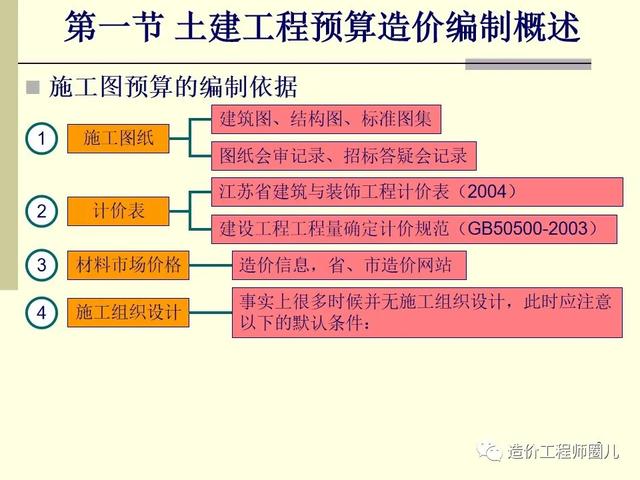 第一节 土建工程预算造价编制概述

施工图预算的编制依据

1 施工图纸

建筑图、结构图、标准图集

图纸会审记录、招标答疑会记录

2 计价表

江苏省建筑与装饰工程计价表（2004）

建设工程工程量确定计价规范（GB50500-2003）

3 材料市场价格

造价信息，省、市造价网站

4 施工组织设计

事实上很多时候并无施工组织设计，此时应注意以下的默认条件：

造价工程师圈儿